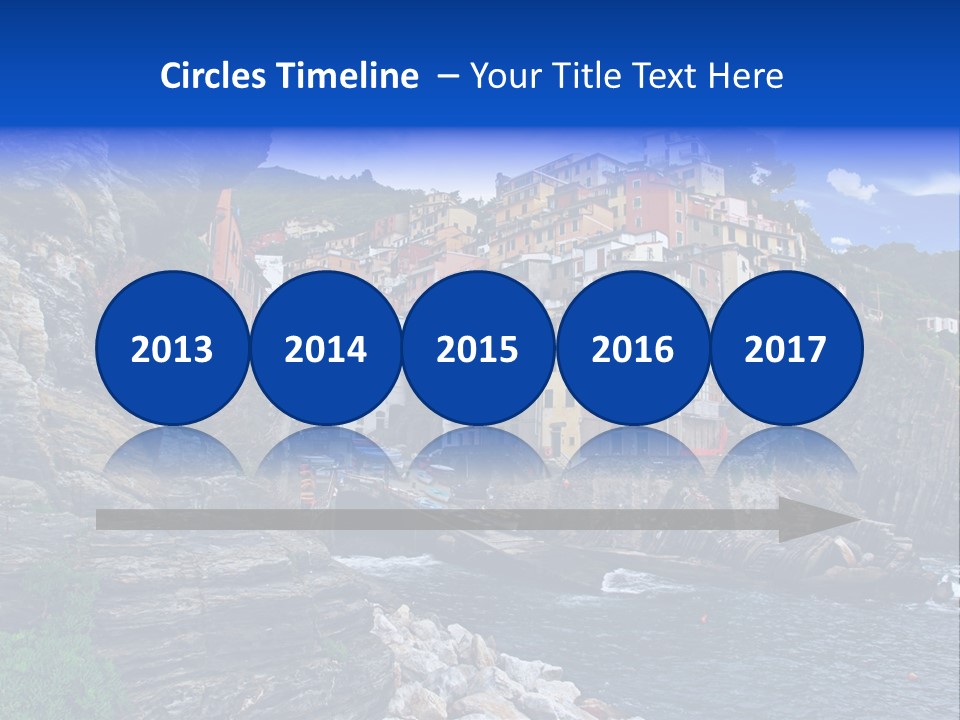 Circles Timeline – Your Title Text Here

2013

2014

2015

2016

2017